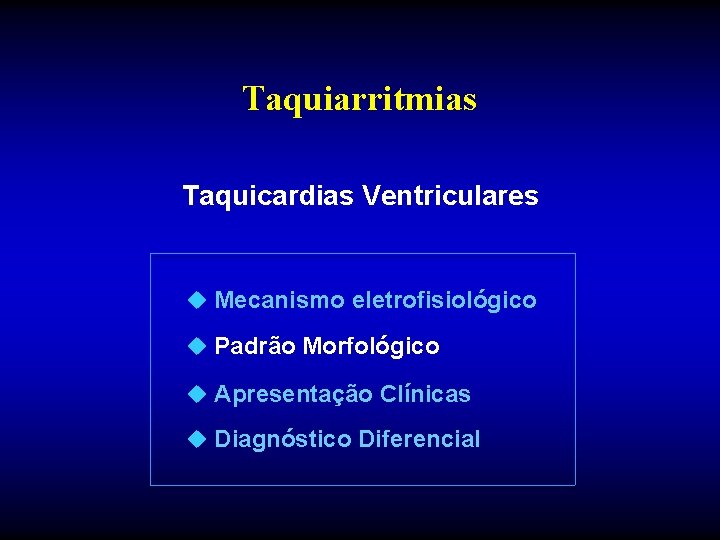 Taquiarritmias

Taquicardias Ventriculares

◆ Mecanismo eletrofisiológico
◆ Padrão Morfológico
◆ Apresentação Clínicas
◆ Diagnóstico Diferencial